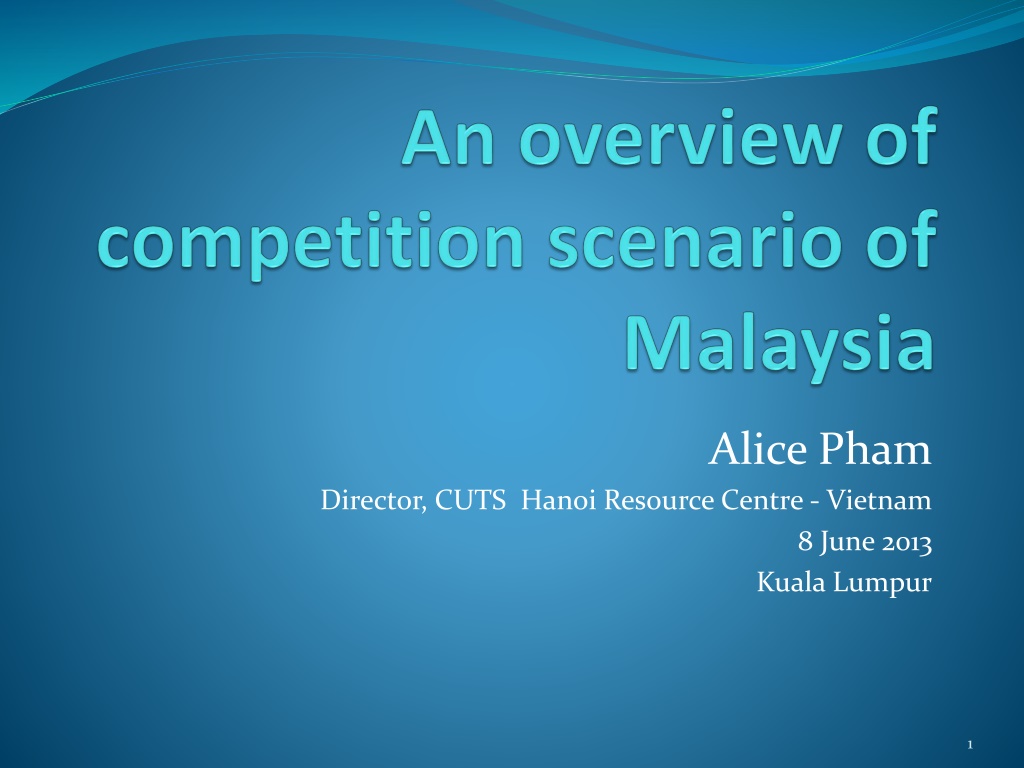 An overview of competition scenario of Malaysia

Alice Pham

Director, CUTS Hanoi Resource Centre - Vietnam

8 June 2013

Kuala Lumpur

1